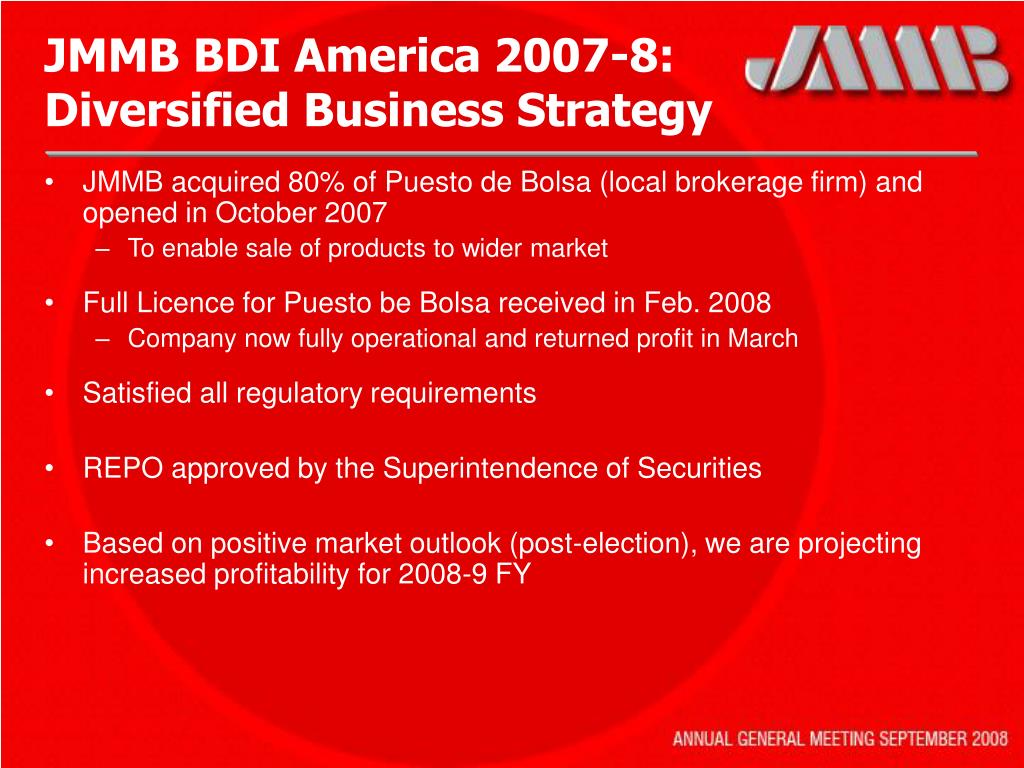 JMMB BDI America 2007-8: Diversified Business Strategy

JMMB

• JMMB acquired 80% of Puesto de Bolsa (local brokerage firm) and opened in October 2007
– To enable sale of products to wider market

• Full Licence for Puesto be Bolsa received in Feb. 2008
– Company now fully operational and returned profit in March

• Satisfied all regulatory requirements

• REPO approved by the Superintendence of Securities

• Based on positive market outlook (post-election), we are projecting increased profitability for 2008-9 FY

ANNUAL GENERAL MEETING SEPTEMBER 2008